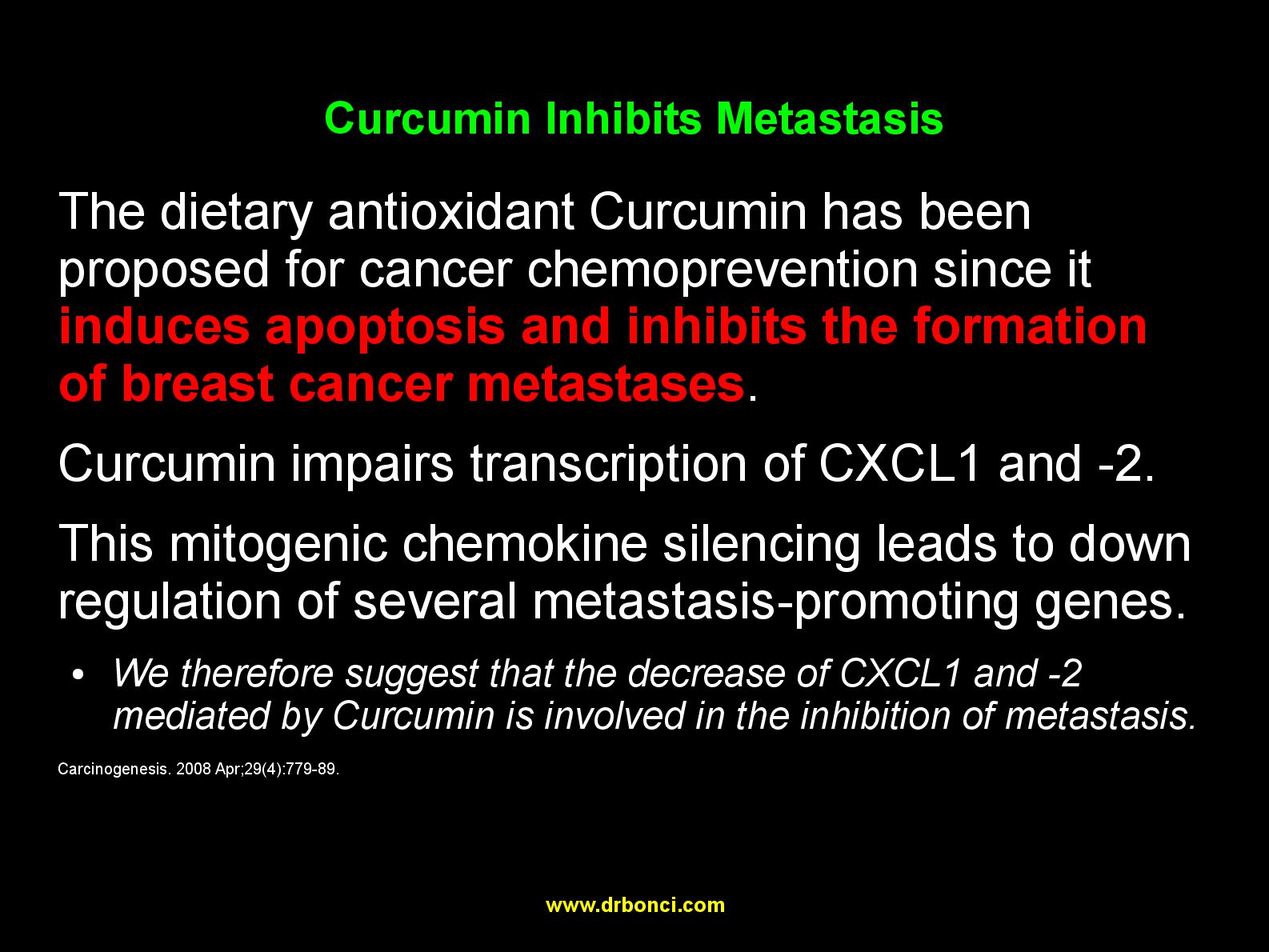 Curcumin Inhibits Metastasis

The dietary antioxidant Curcumin has been proposed for cancer chemoprevention since it induces apoptosis and inhibits the formation of breast cancer metastases.

Curcumin impairs transcription of CXCL1 and -2.

This mitogenic chemokine silencing leads to down regulation of several metastasis-promoting genes.

• We therefore suggest that the decrease of CXCL1 and -2 mediated by Curcumin is involved in the inhibition of metastasis.

Carcinogenesis. 2008 Apr;29(4):779-89.

www.drbonci.com